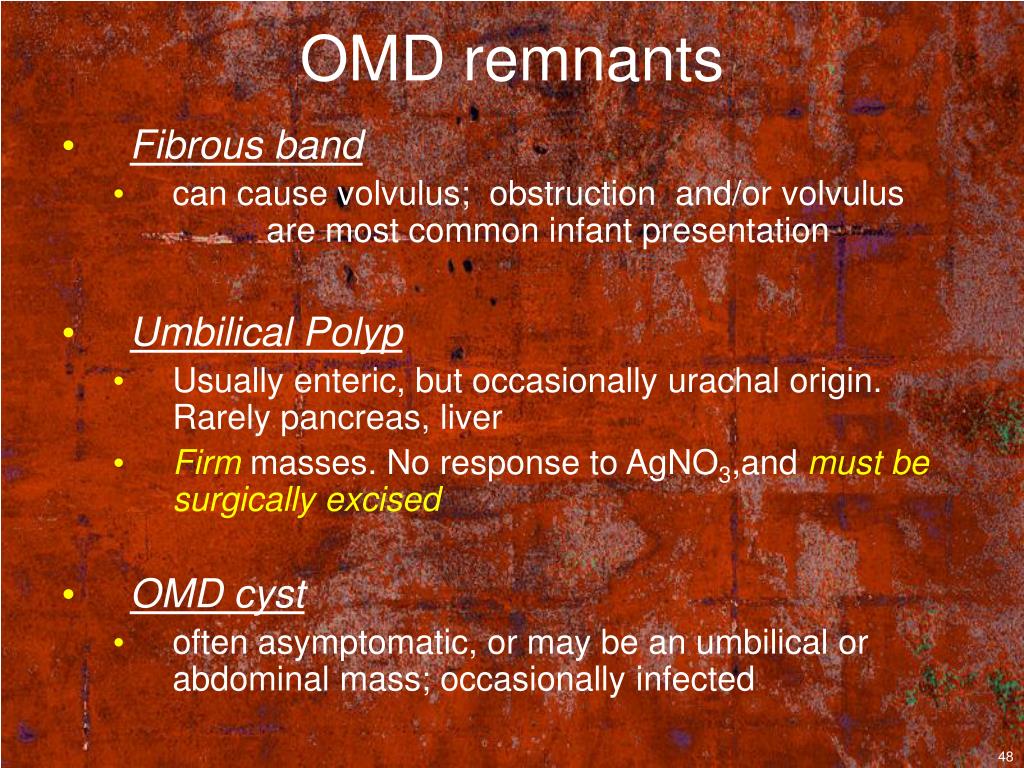 OMD remnants

• Fibrous band
  • can cause volvulus; obstruction and/or volvulus are most common infant presentation

• Umbilical Polyp
  • Usually enteric, but occasionally urachal origin. Rarely pancreas, liver
  • Firm masses. No response to $AgNO_3$,and must be surgically excised

• OMD cyst
  • often asymptomatic, or may be an umbilical or abdominal mass; occasionally infected

48